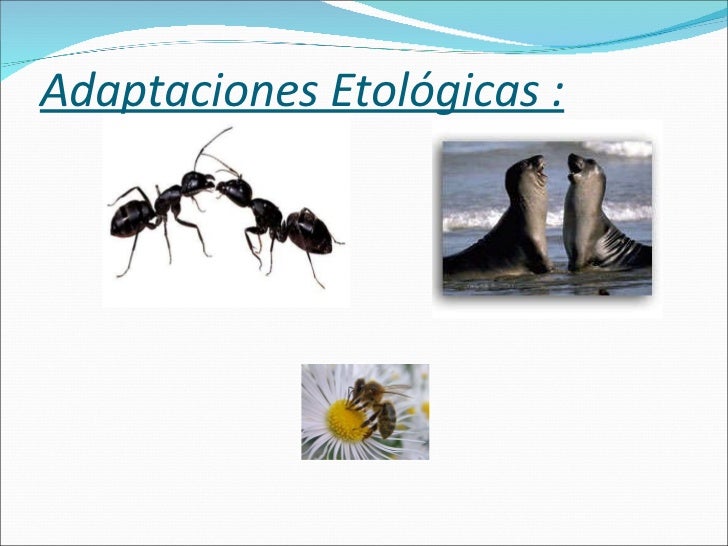 Adaptaciones Etológicas :